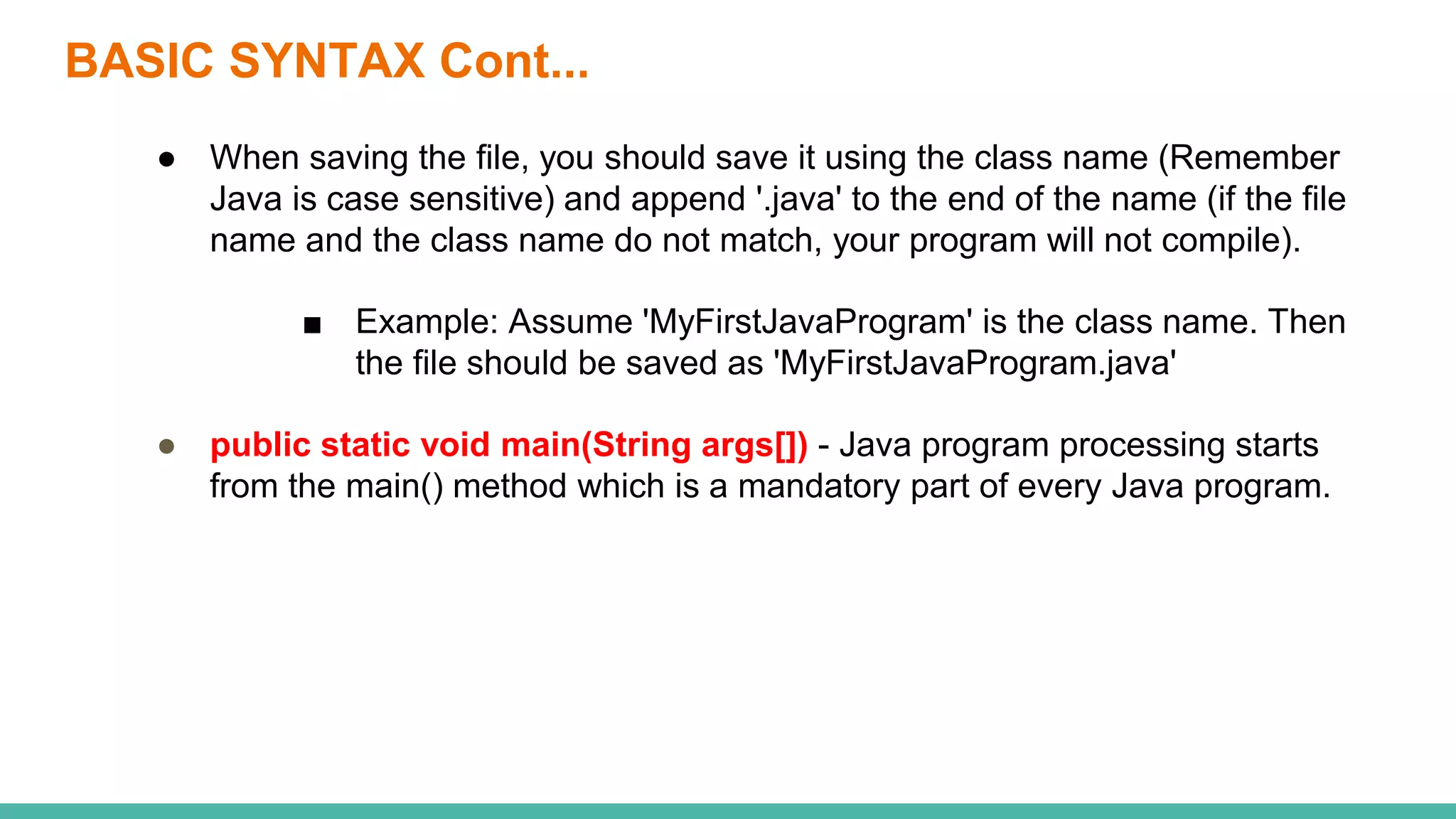 BASIC SYNTAX Cont...

● When saving the file, you should save it using the class name (Remember Java is case sensitive) and append '.java' to the end of the name (if the file name and the class name do not match, your program will not compile).

■ Example: Assume 'MyFirstJavaProgram' is the class name. Then the file should be saved as 'MyFirstJavaProgram.java'

● public static void main(String args[]) - Java program processing starts from the main() method which is a mandatory part of every Java program.